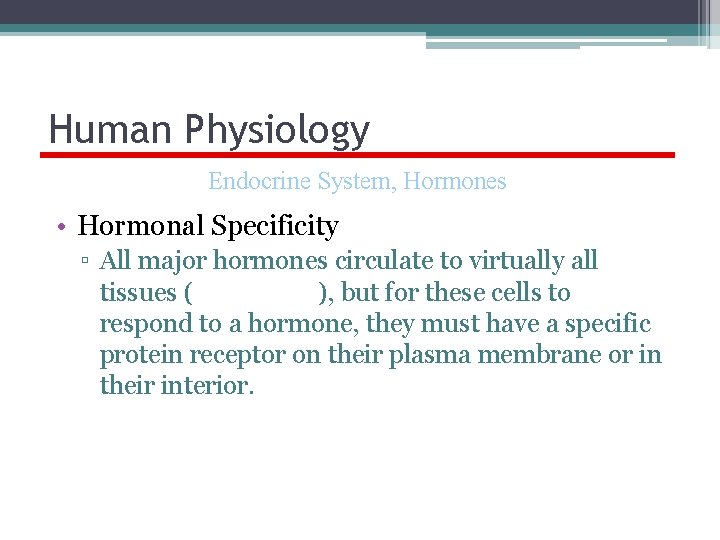 Human Physiology

Endocrine System, Hormones

• Hormonal Specificity
 ▫ All major hormones circulate to virtually all tissues (                ), but for these cells to respond to a hormone, they must have a specific protein receptor on their plasma membrane or in their interior.